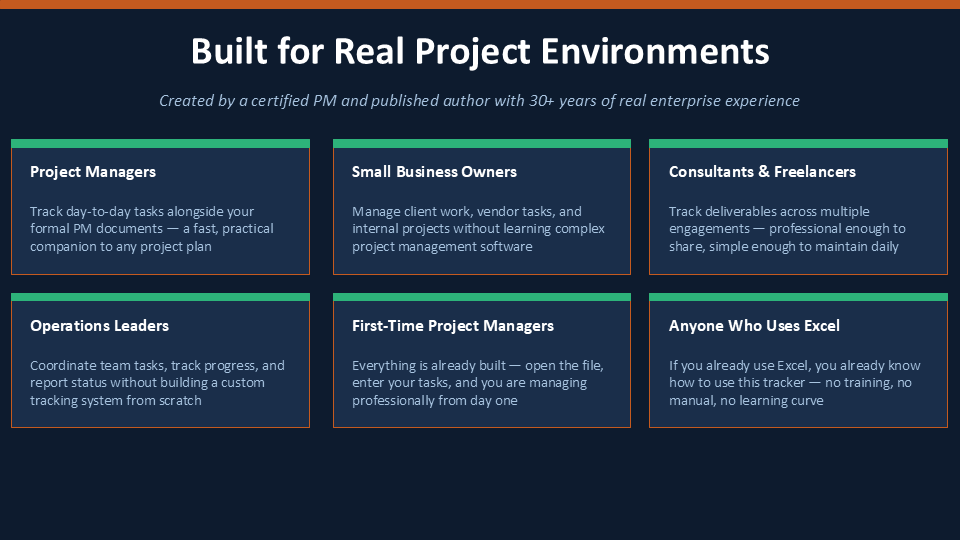 Built for Real Project Environments

Created by a certified PM and published author with 30+ years of real enterprise experience

Project Managers

Track day-to-day tasks alongside your formal PM documents — a fast, practical companion to any project plan

Small Business Owners

Manage client work, vendor tasks, and internal projects without learning complex project management software

Consultants & Freelancers

Track deliverables across multiple engagements — professional enough to share, simple enough to maintain daily

Operations Leaders

Coordinate team tasks, track progress, and report status without building a custom tracking system from scratch

First-Time Project Managers

Everything is already built — open the file, enter your tasks, and you are managing professionally from day one

Anyone Who Uses Excel

If you already use Excel, you already know how to use this tracker — no training, no manual, no learning curve